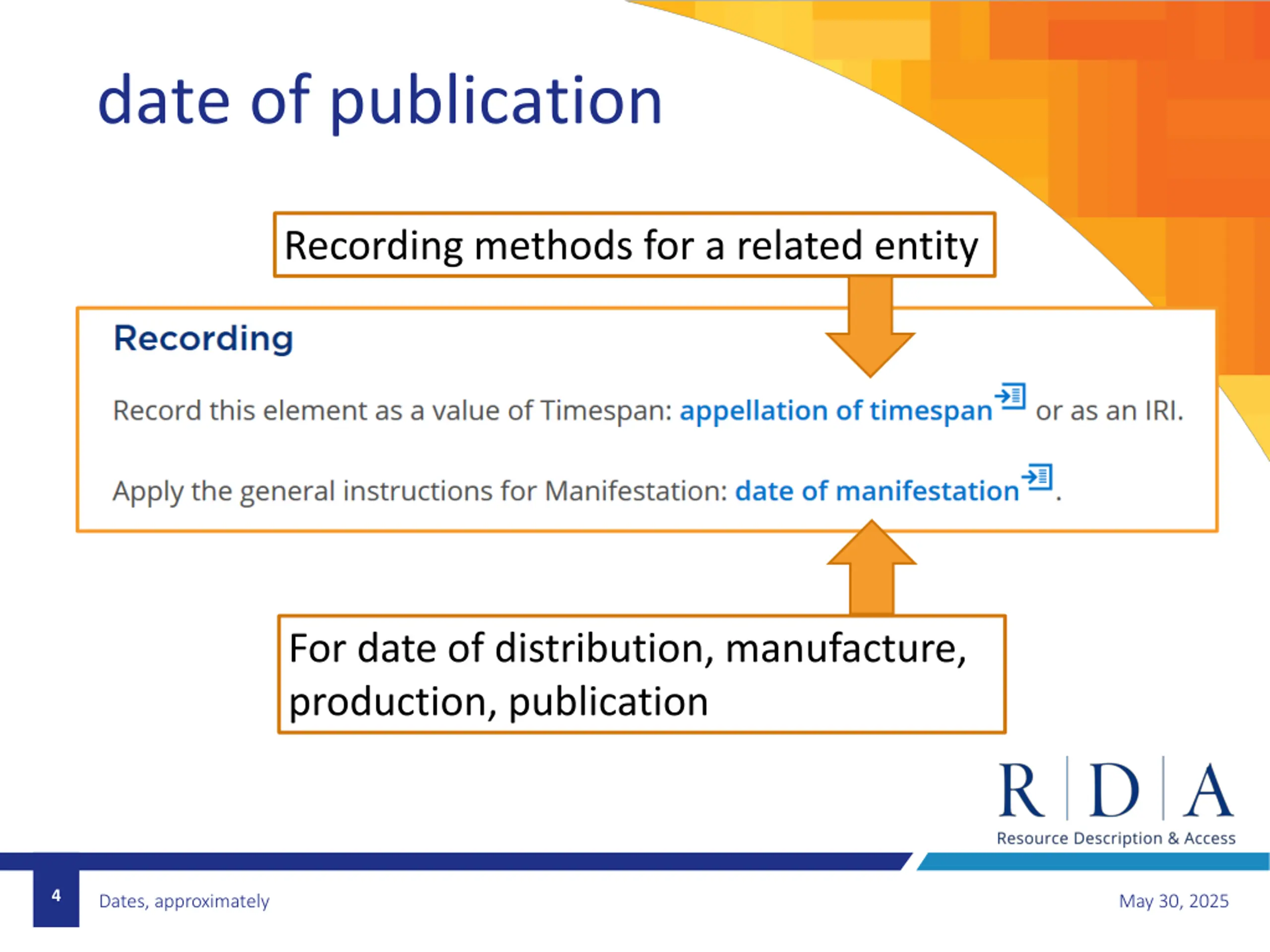 date of publication

Recording methods for a related entity

Recording

Record this element as a value of Timespan: appellation of timespan or as an IRI.

Apply the general instructions for Manifestation: date of manifestation.

For date of distribution, manufacture, production, publication

R D A
Resource Description & Access

4 Dates, approximately

May 30, 2025